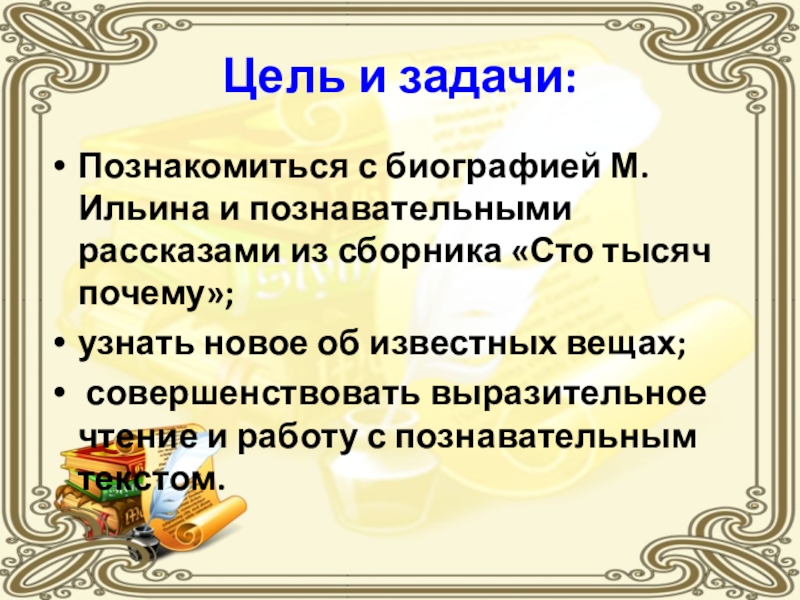 Цель и задачи:

• Познакомиться с биографией М. Ильина и познавательными рассказами из сборника «Сто тысяч почему»;

• узнать новое об известных вещах;

• совершенствовать выразительное чтение и работу с познавательным текстом.